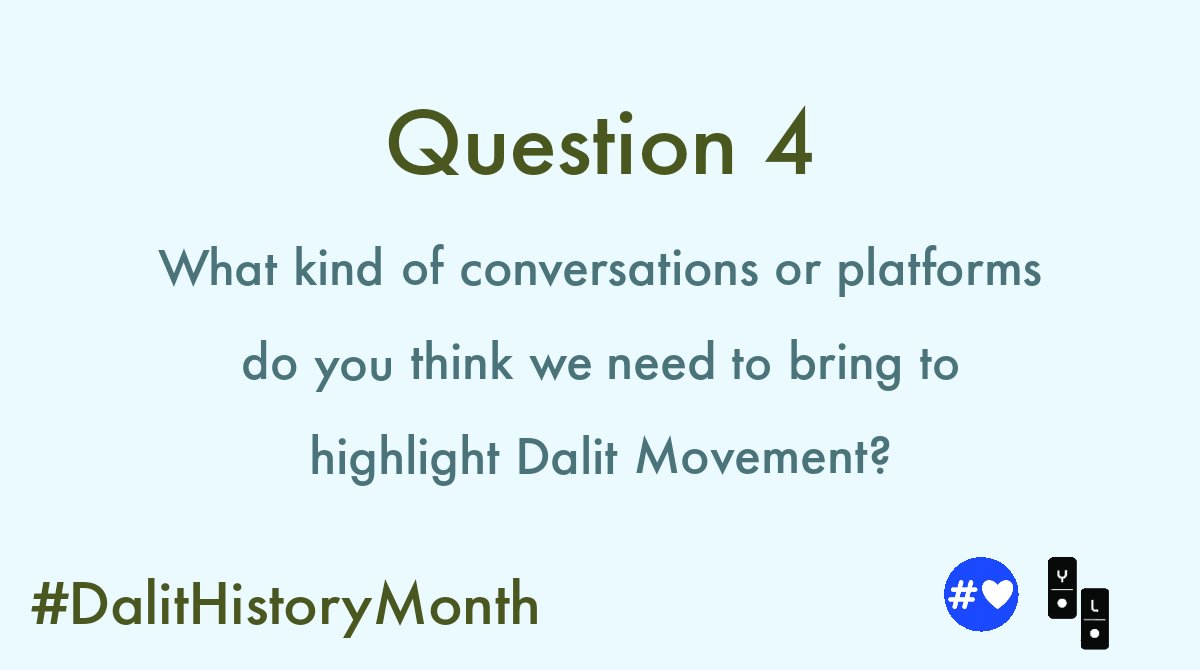 Question 4

What kind of conversations or platforms do you think we need to bring to highlight Dalit Movement?

#DalitHistoryMonth

#

Y

L